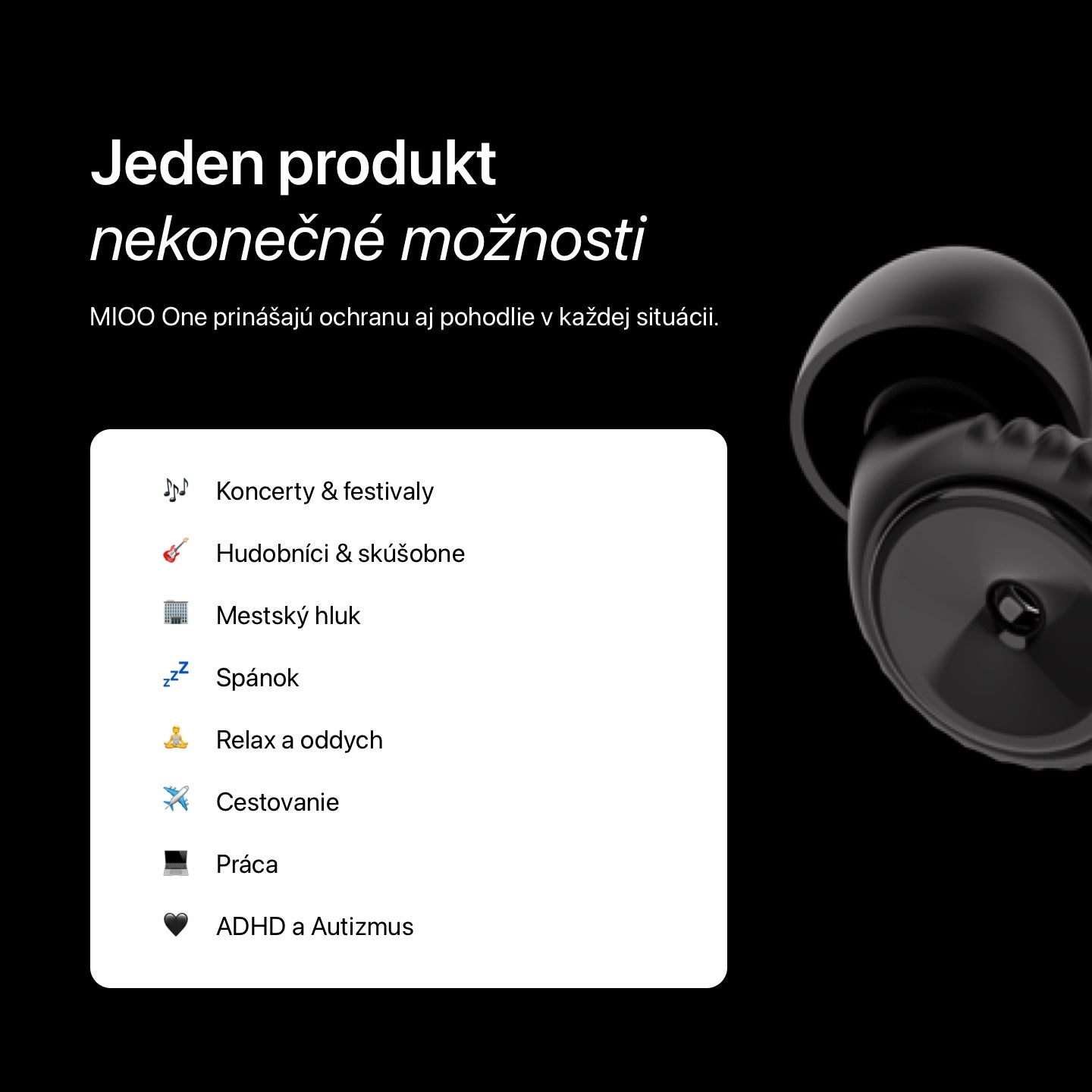 Jeden produkt
nekonečné možnosti

MIOO One prinášajú ochranu aj pohodlie v každej situácii.

🎶 Koncerty & festivaly
🎸 Hudobníci & skúšobne
🏢 Mestský hluk
💤 Spánok
🧘 Relax a oddych
✈️ Cestovanie
💻 Práca
🖤 ADHD a Autizmus